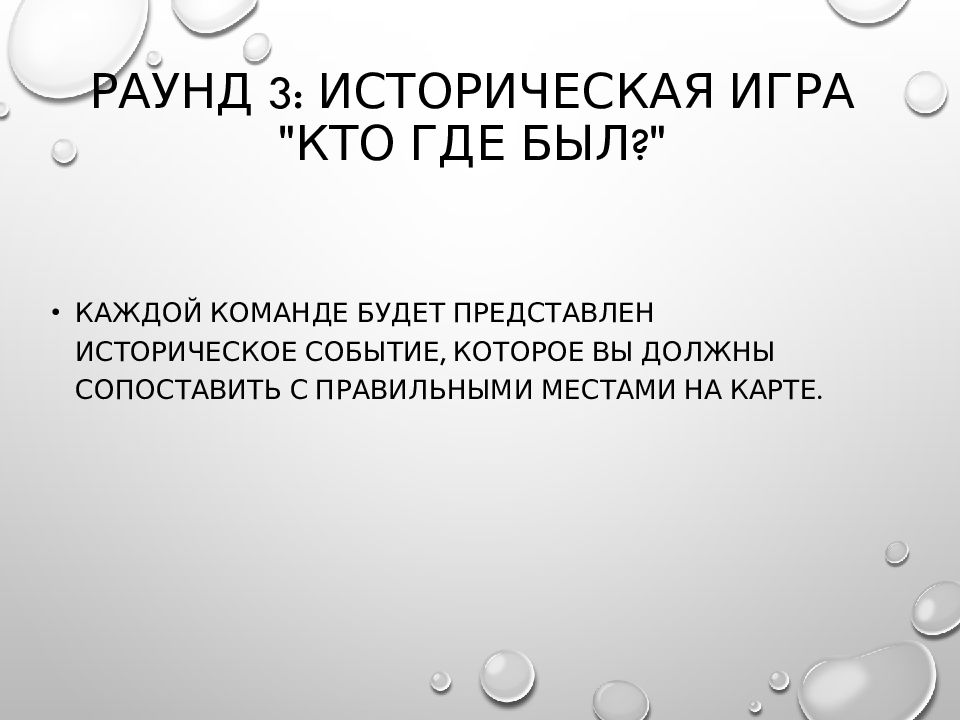 РАУНД 3: ИСТОРИЧЕСКАЯ ИГРА "КТО ГДЕ БЫЛ?"

• КАЖДОЙ КОМАНДЕ БУДЕТ ПРЕДСТАВЛЕН ИСТОРИЧЕСКОЕ СОБЫТИЕ, КОТОРОЕ ВЫ ДОЛЖНЫ СОПОСТАВИТЬ С ПРАВИЛЬНЫМИ МЕСТАМИ НА КАРТЕ.